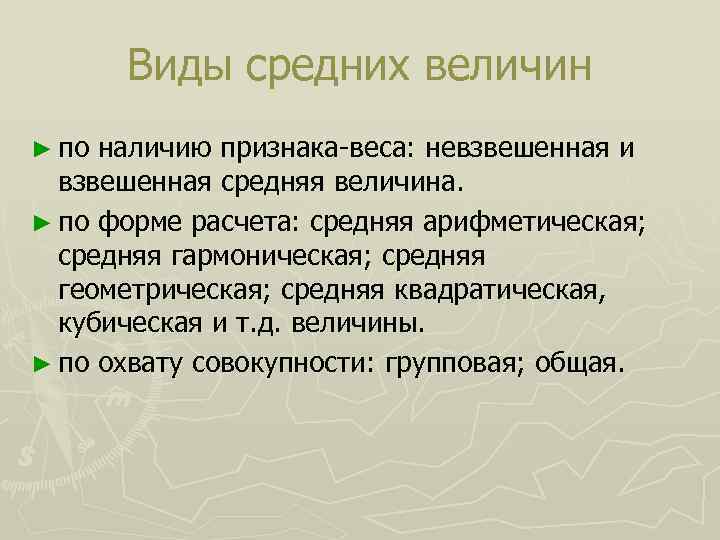 Виды средних величин

► по наличию признака-веса: невзвешенная и взвешенная средняя величина.

► по форме расчета: средняя арифметическая; средняя гармоническая; средняя геометрическая; средняя квадратическая, кубическая и т.д. величины.

► по охвату совокупности: групповая; общая.